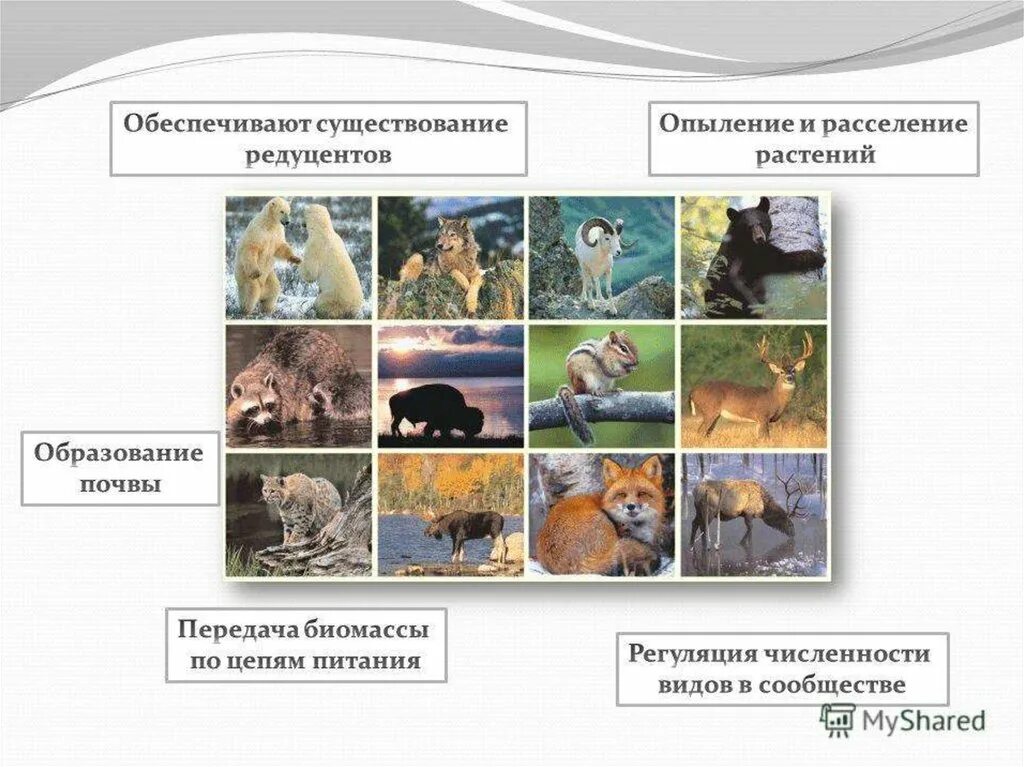 Обеспечивают существование редуцентов

Опыление и расселение растений

Образование почвы

Передача биомассы по цепям питания

Регуляция численности видов в сообществе

MyShared